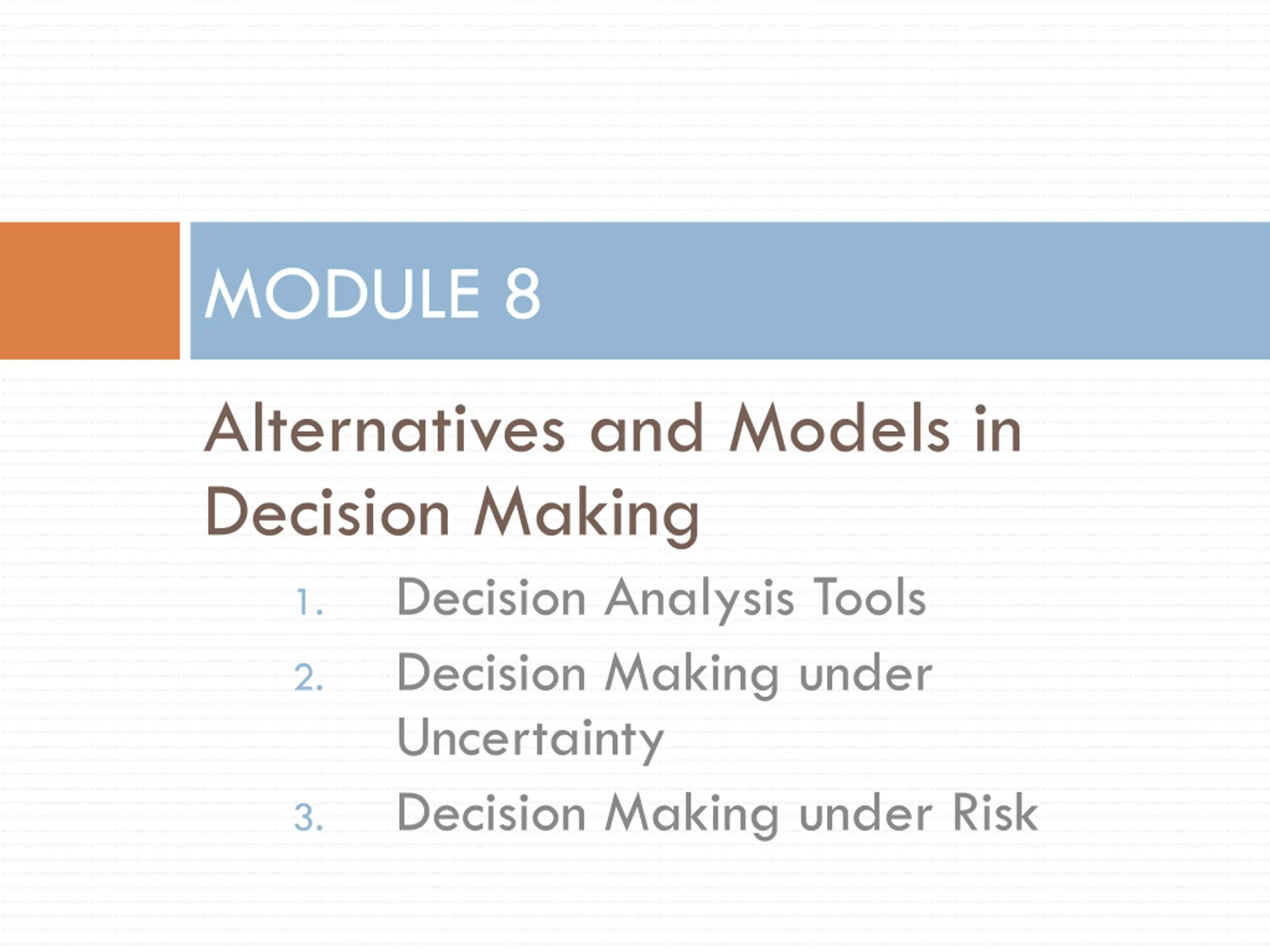 MODULE 8

Alternatives and Models in Decision Making

1. Decision Analysis Tools
2. Decision Making under Uncertainty
3. Decision Making under Risk